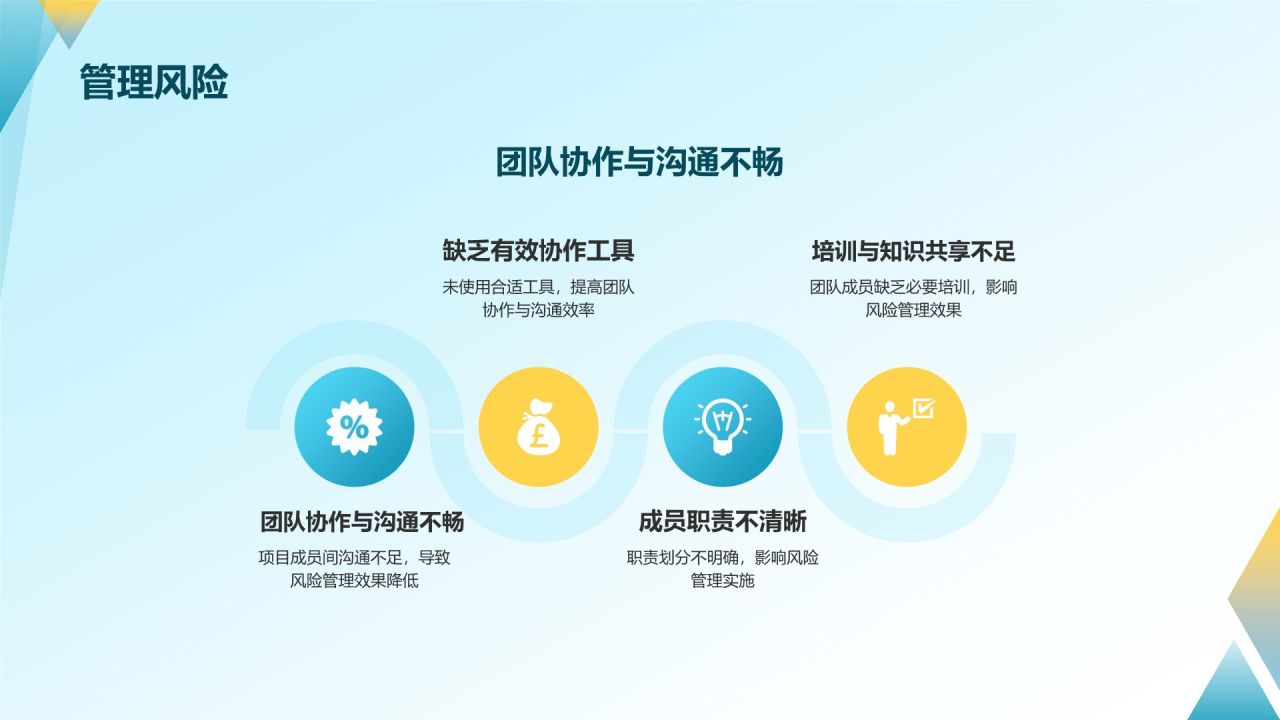 管理风险

团队协作与沟通不畅

缺乏有效协作工具

未使用合适工具，提高团队协作与沟通效率

培训与知识共享不足

团队成员缺乏必要培训，影响风险管理效果

%

£

团队协作与沟通不畅

项目成员间沟通不足，导致风险管理效果降低

成员职责不清晰

职责划分不明确，影响风险管理实施